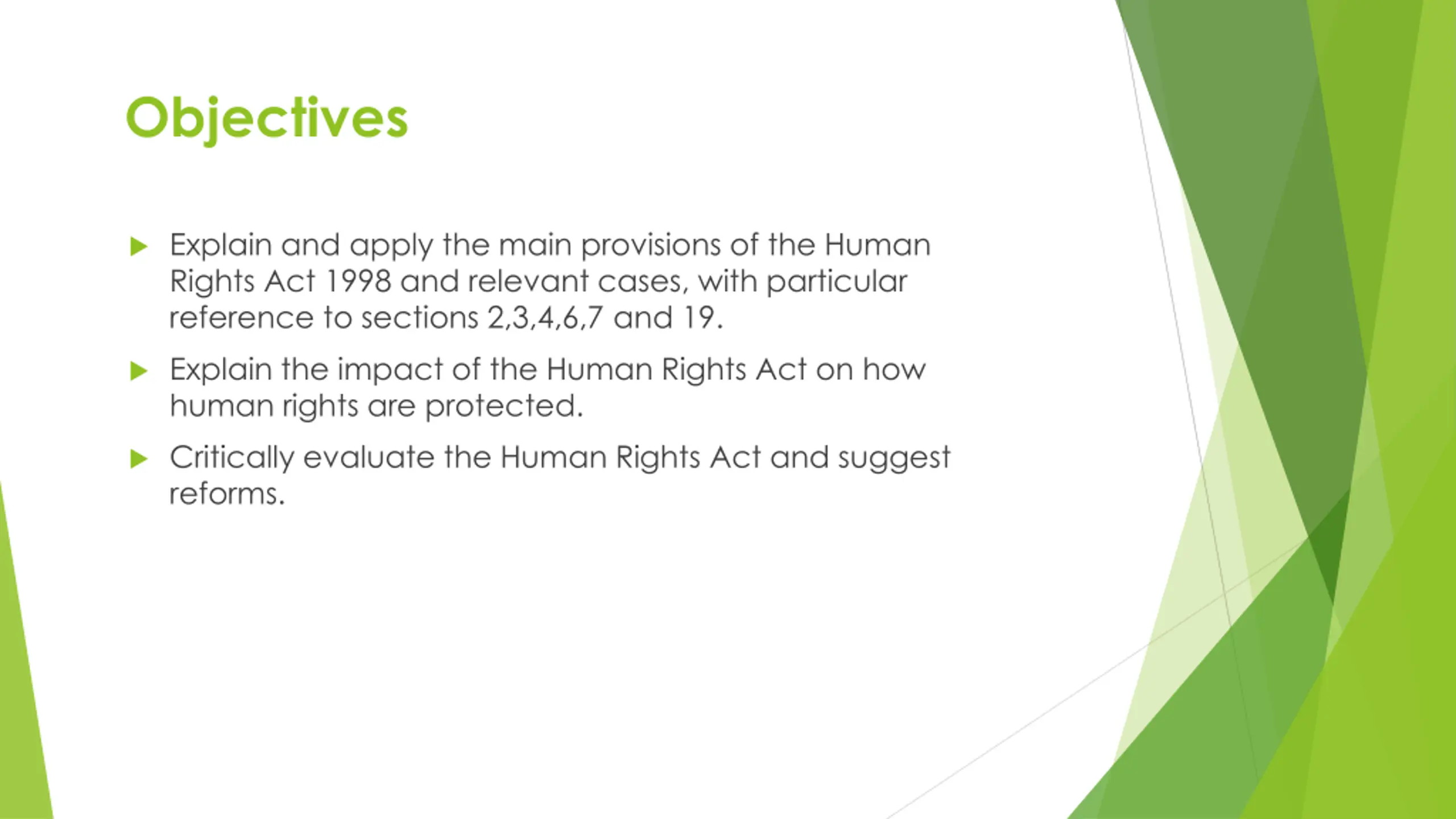 Objectives

Explain and apply the main provisions of the Human Rights Act 1998 and relevant cases, with particular reference to sections 2,3,4,6,7 and 19.

Explain the impact of the Human Rights Act on how human rights are protected.

Critically evaluate the Human Rights Act and suggest reforms.